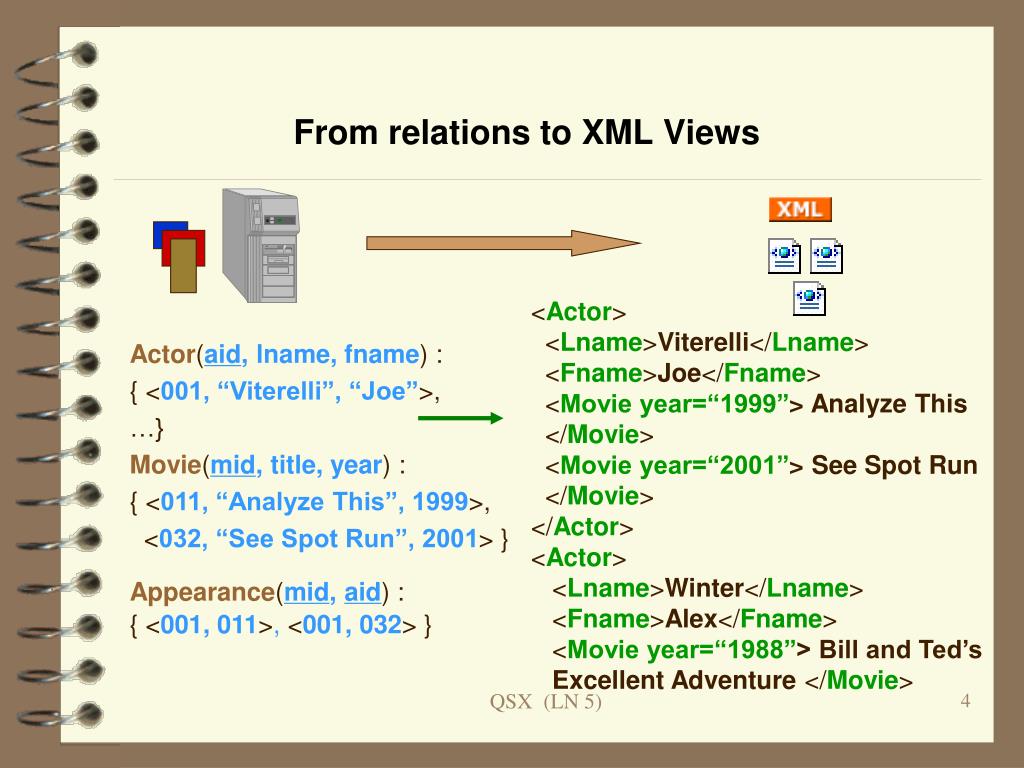 From relations to XML Views

XML

Actor(aid, lname, fname) :
{ <001, “Viterelli”, “Joe”>,
…}
Movie(mid, title, year) :
{ <011, “Analyze This”, 1999>,
<032, “See Spot Run”, 2001> }

Appearance(mid, aid) :
{ <001, 011>, <001, 032> }

<Actor>
<Lname>Viterelli</Lname>
<Fname>Joe</Fname>
<Movie year=“1999”> Analyze This
</Movie>
<Movie year=“2001”> See Spot Run
</Movie>
</Actor>
<Actor>
<Lname>Winter</Lname>
<Fname>Alex</Fname>
<Movie year=“1988”> Bill and Ted’s Excellent Adventure </Movie>

QSX (LN 5)

4